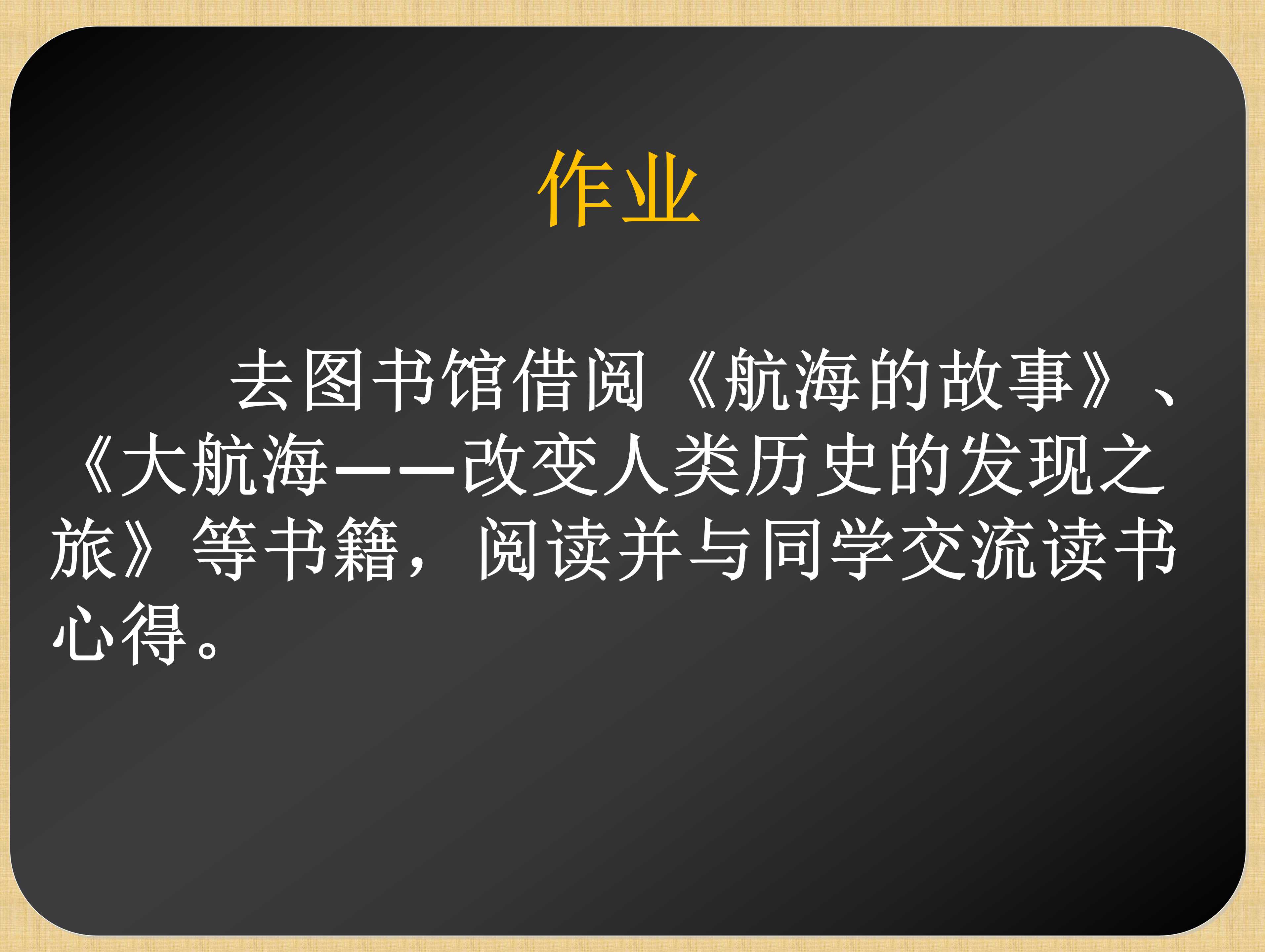 作业

去图书馆借阅《航海的故事》、《大航海——改变人类历史的发现之旅》等书籍，阅读并与同学交流读书心得。